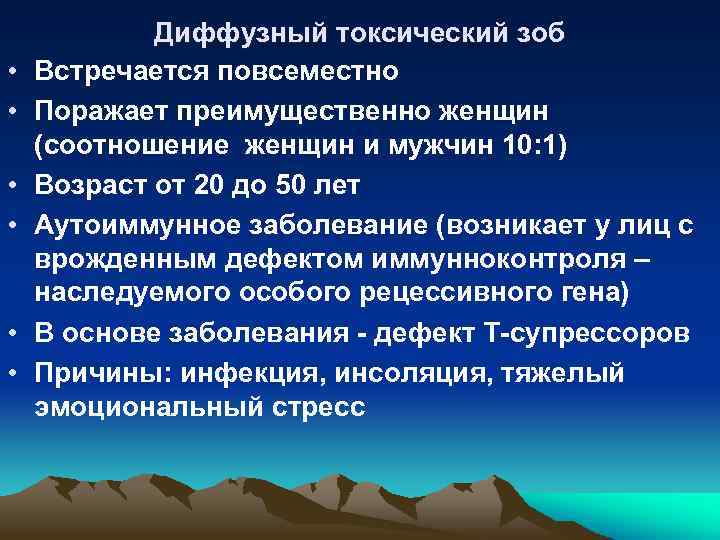 Диффузный токсический зоб

• Встречается повсеместно

• Поражает преимущественно женщин (соотношение  женщин и мужчин 10:1)

• Возраст от 20 до 50 лет

• Аутоиммунное заболевание (возникает у лиц с врожденным дефектом иммунноконтроля – наследуемого особого рецессивного гена)

• В основе заболевания - дефект Т-супрессоров

• Причины: инфекция, инсоляция, тяжелый эмоциональный стресс